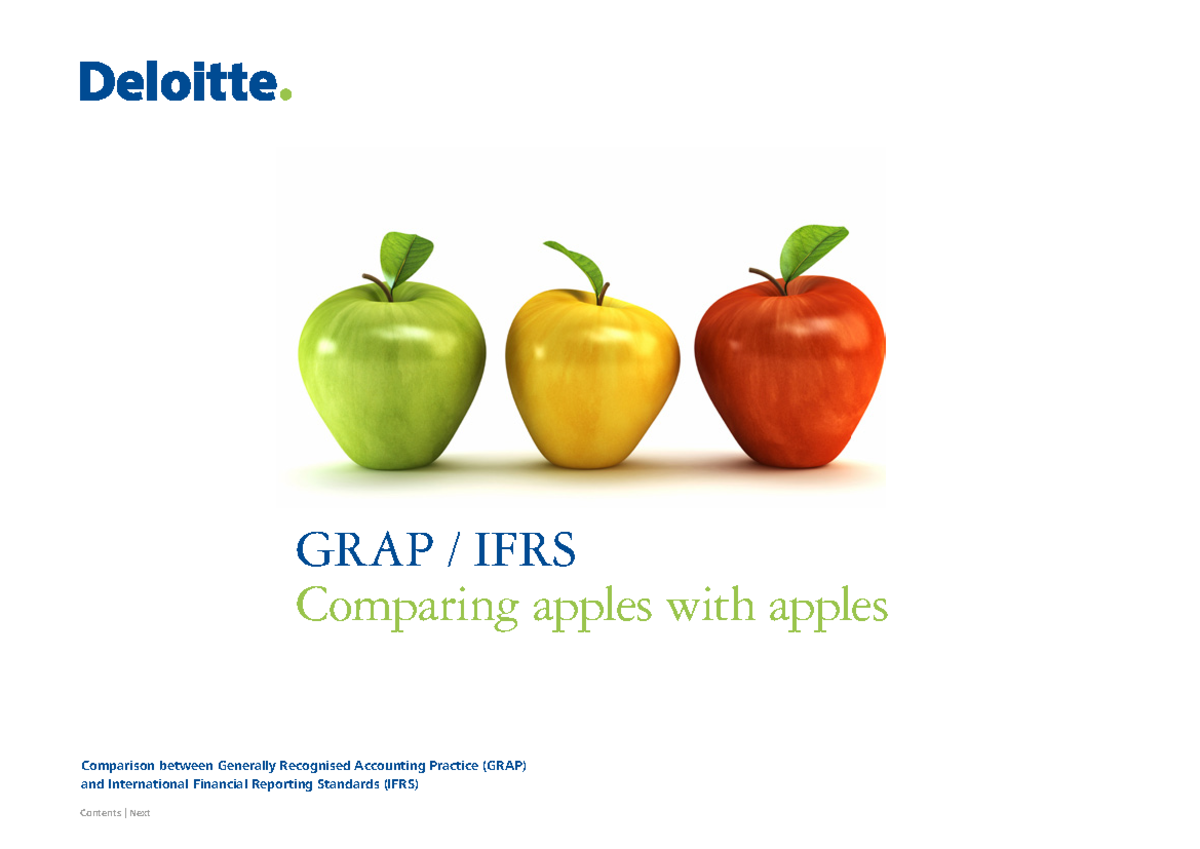 Deloitte.

GRAP / IFRS
Comparing apples with apples

Comparison between Generally Recognised Accounting Practice (GRAP) and International Financial Reporting Standards (IFRS)

Contents | Next